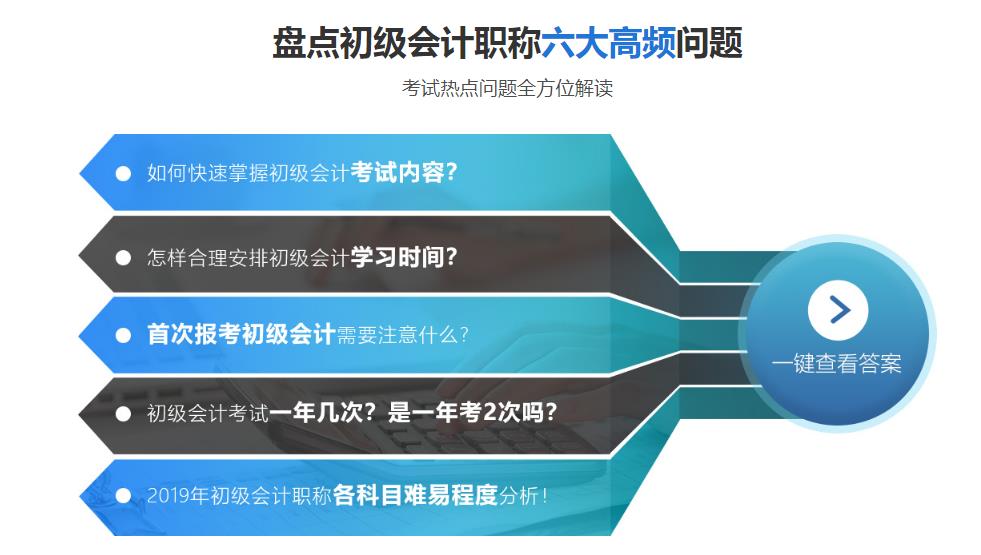 盘点初级会计职称六大高频问题

考试热点问题全方位解读

如何快速掌握初级会计考试内容?

怎样合理安排初级会计学习时间?

首次报考初级会计需要注意什么?

初级会计考试一年几次?是一年考2次吗?

2019年初级会计职称各科目难易程度分析!

一键查看答案